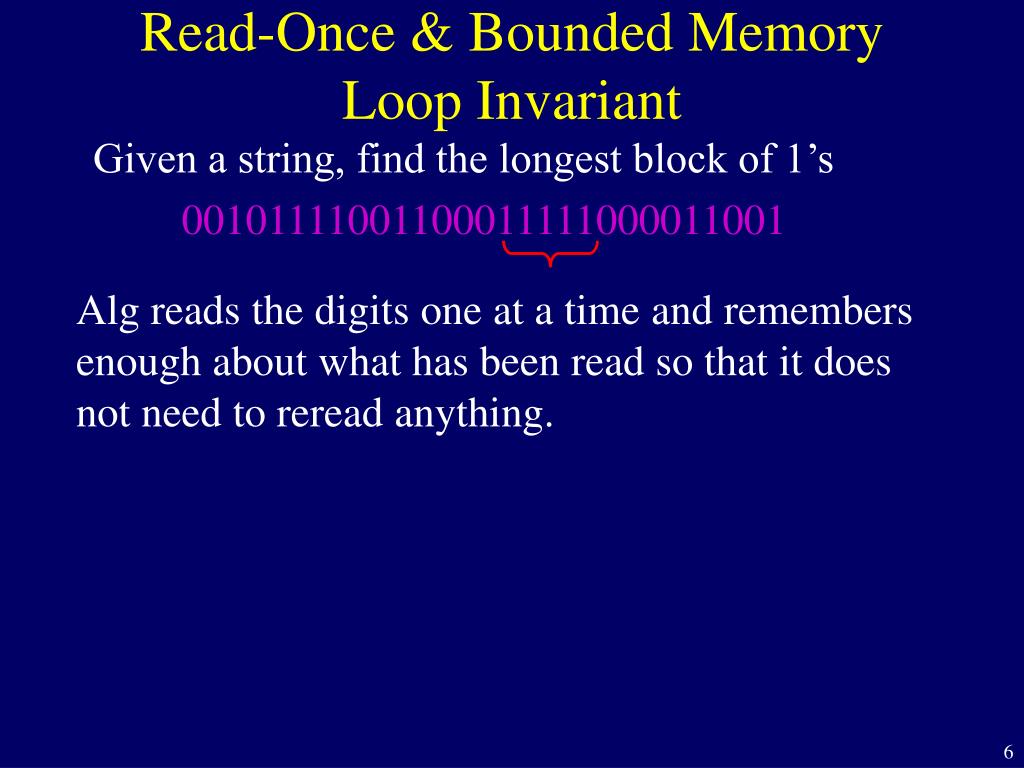 Read-Once & Bounded Memory Loop Invariant

Given a string, find the longest block of 1’s

00101111001100011111000011001

Alg reads the digits one at a time and remembers enough about what has been read so that it does not need to reread anything.

6